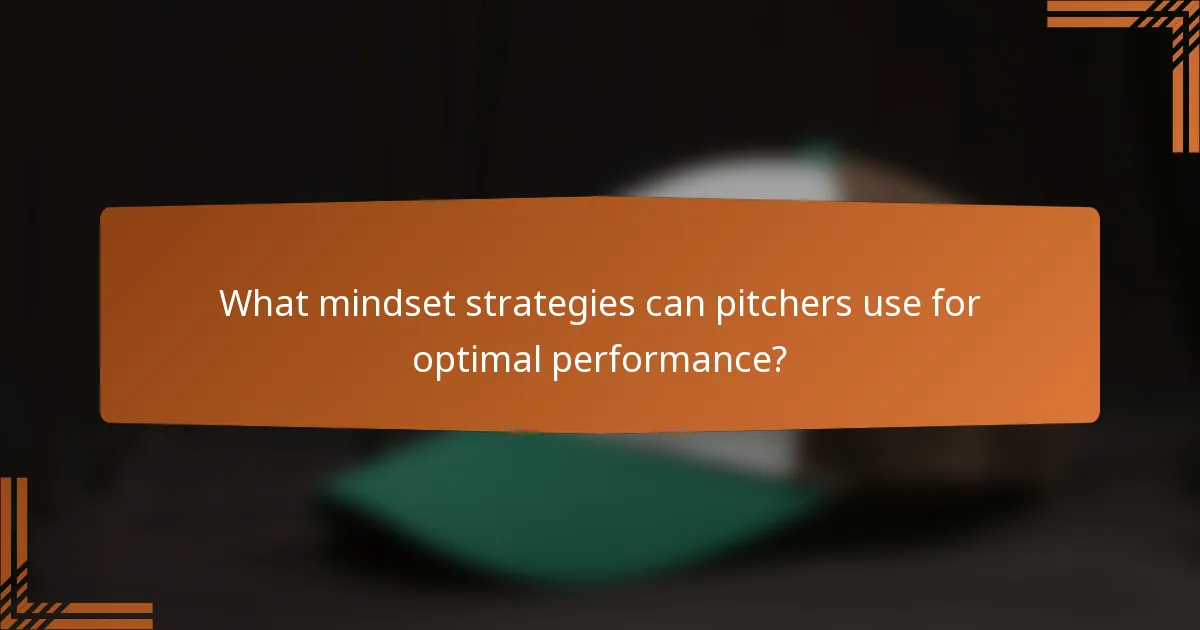 What mindset strategies can pitchers use for optimal performance?